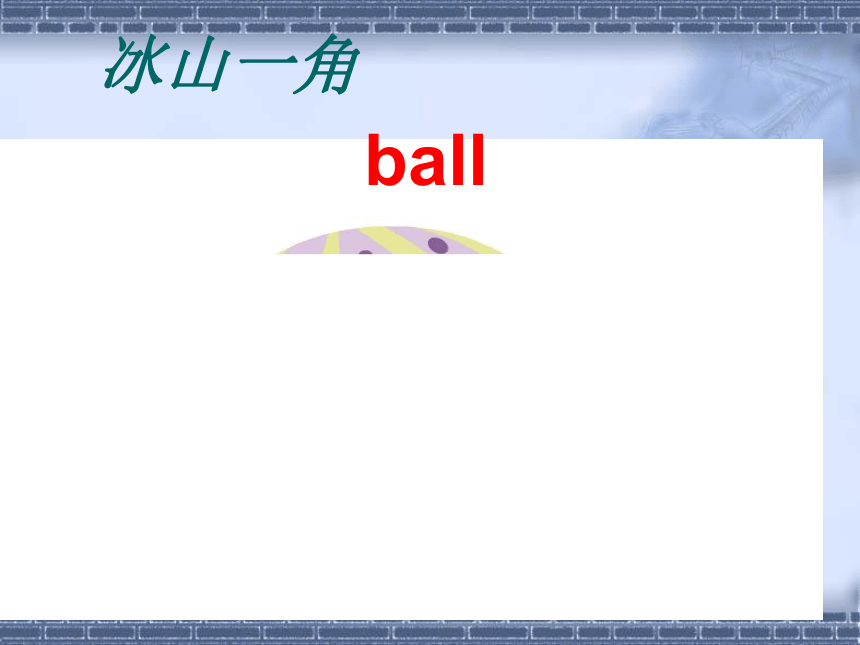 冰山一角

ball